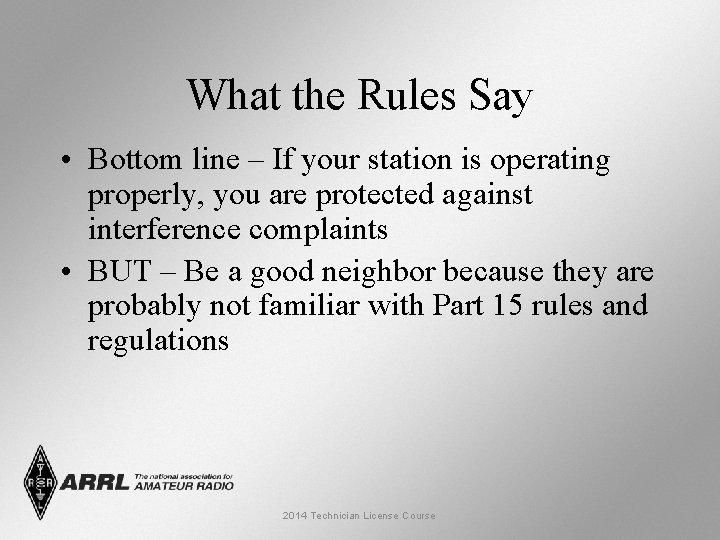 What the Rules Say

• Bottom line – If your station is operating properly, you are protected against interference complaints

• BUT – Be a good neighbor because they are probably not familiar with Part 15 rules and regulations

ARRL The national association for AMATEUR RADIO

2014 Technician License Course